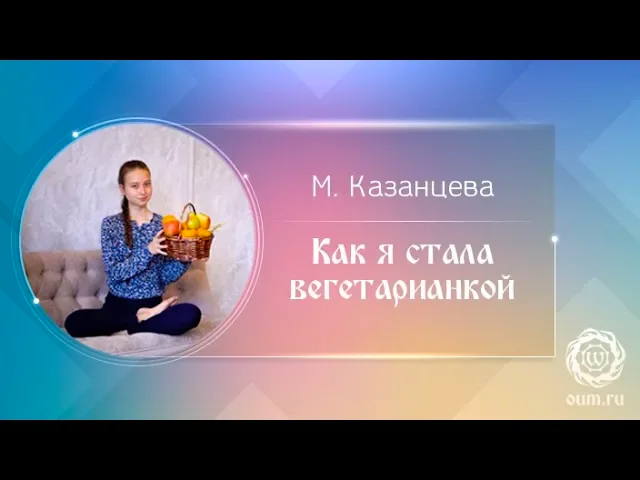 М. Казанцева

Как я стала вегетарианкой

oum.ru